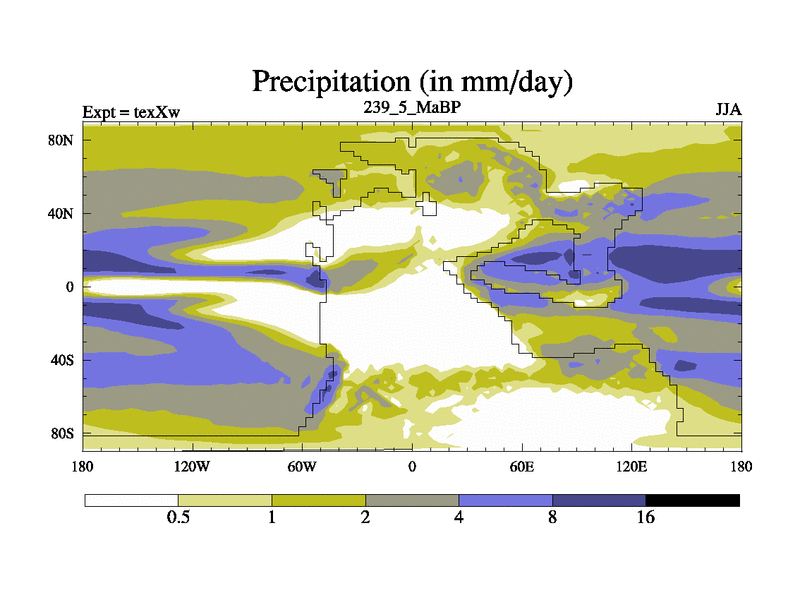 Precipitation (in mm/day)

Expt = texXw

239_5_MaBP

JJA

80N
40N
0
40S
80S

180
120W
60W
0
60E
120E
180

0.5
1
2
4
8
16